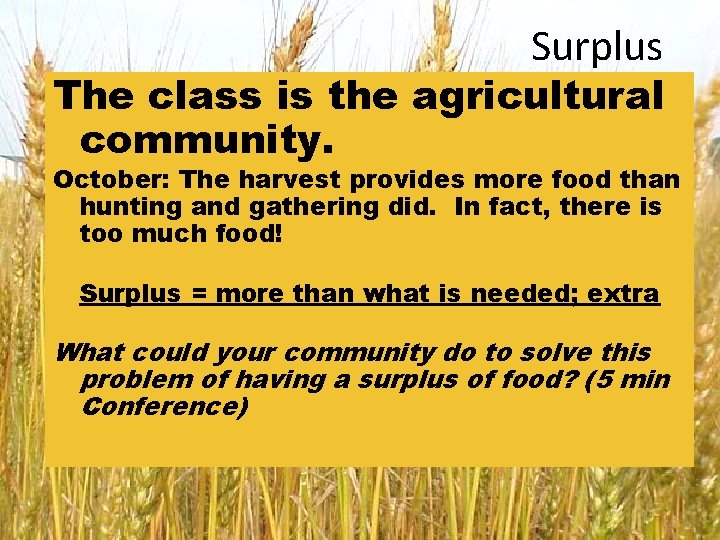 Surplus

The class is the agricultural community.

October: The harvest provides more food than hunting and gathering did. In fact, there is too much food!

Surplus = more than what is needed; extra

What could your community do to solve this problem of having a surplus of food? (5 min Conference)